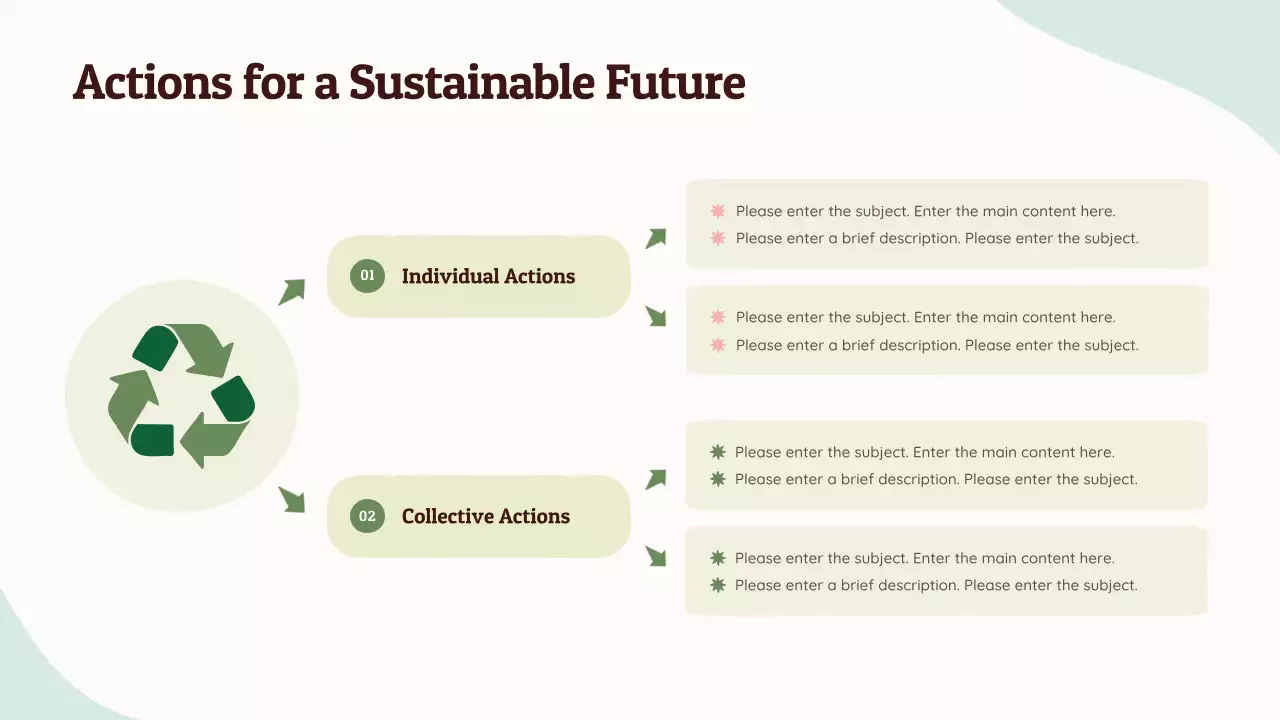 Actions for a Sustainable Future

01 Individual Actions

Please enter the subject. Enter the main content here.
Please enter a brief description. Please enter the subject.

Please enter the subject. Enter the main content here.
Please enter a brief description. Please enter the subject.

02 Collective Actions

Please enter the subject. Enter the main content here.
Please enter a brief description. Please enter the subject.

Please enter the subject. Enter the main content here.
Please enter a brief description. Please enter the subject.